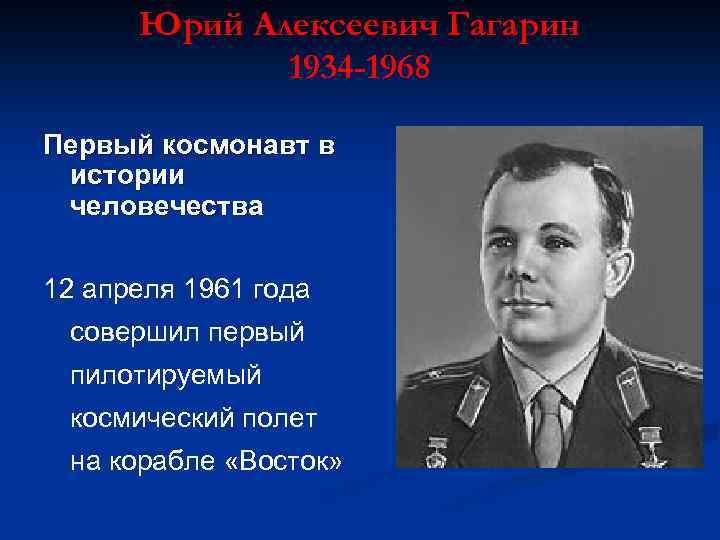 Юрий Алексеевич Гагарин
1934-1968

Первый космонавт в истории человечества

12 апреля 1961 года совершил первый пилотируемый космический полет на корабле «Восток»